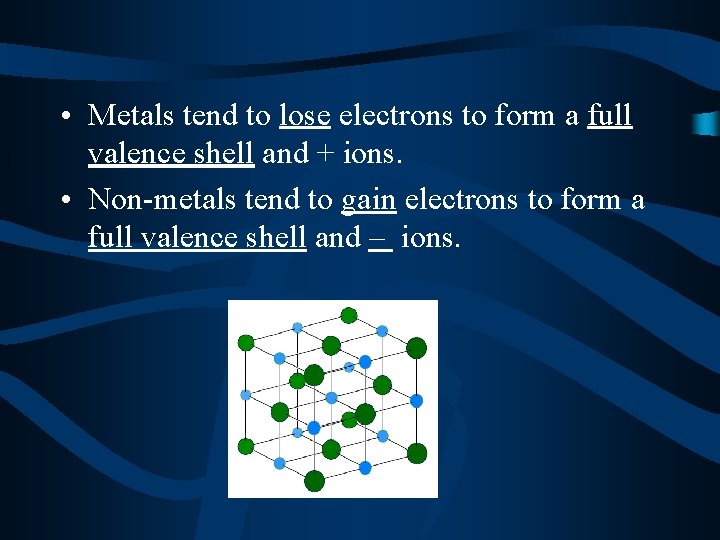 • Metals tend to lose electrons to form a full valence shell and + ions.

• Non-metals tend to gain electrons to form a full valence shell and – ions.